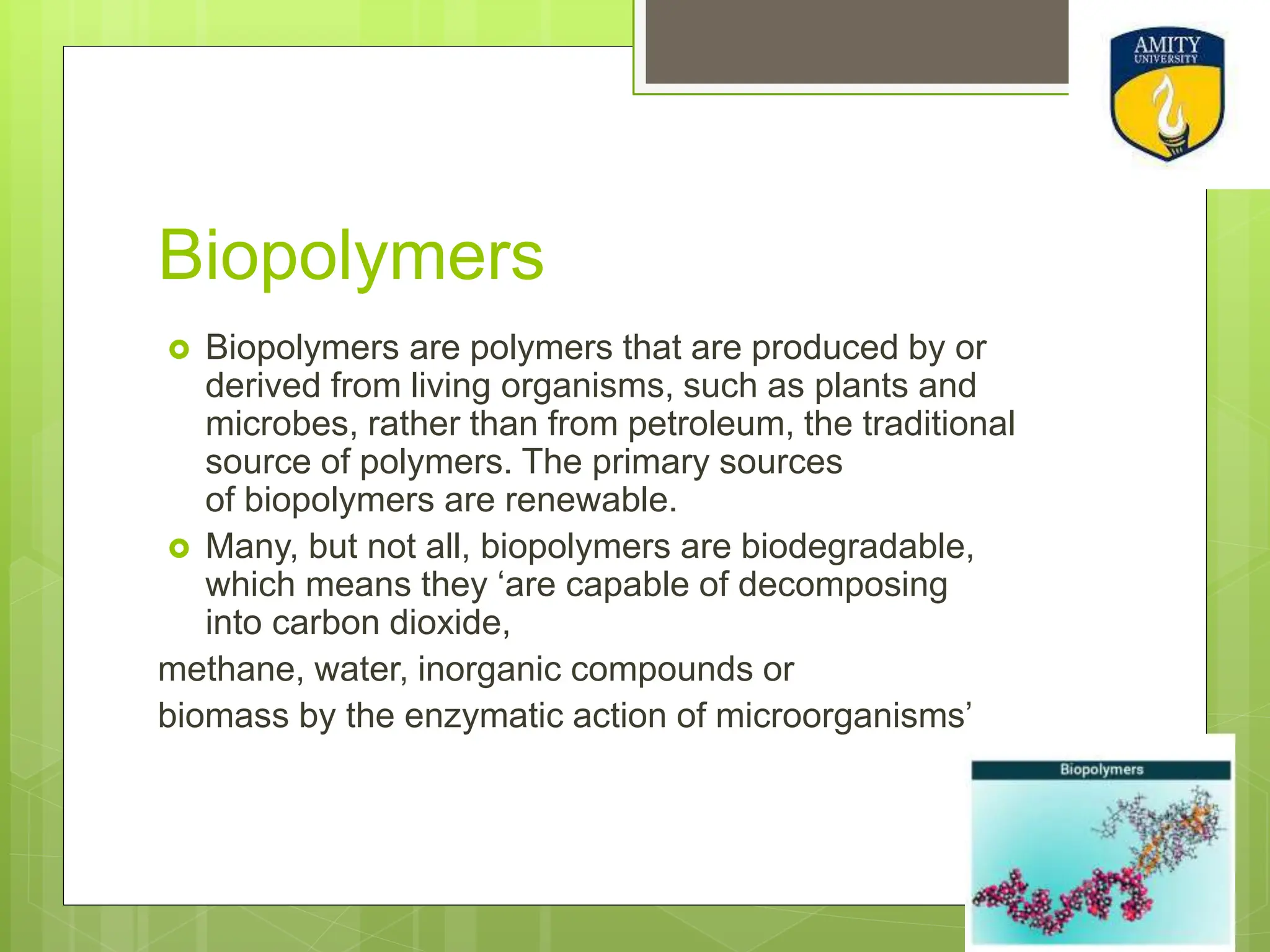 AMITY
UNIVERSITY

Biopolymers

Biopolymers are polymers that are produced by or derived from living organisms, such as plants and microbes, rather than from petroleum, the traditional source of polymers. The primary sources of biopolymers are renewable.

Many, but not all, biopolymers are biodegradable, which means they ‘are capable of decomposing into carbon dioxide,

methane, water, inorganic compounds or

biomass by the enzymatic action of microorganisms’

Biopolymers